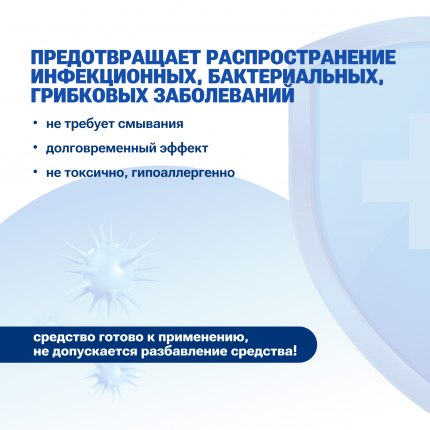 ПРЕДОТВРАЩАЕТ РАСПРОСТРАНЕНИЕ ИНФЕКЦИОННЫХ, БАКТЕРИАЛЬНЫХ, ГРИБКОВЫХ ЗАБОЛЕВАНИЙ

• не требует смывания

• долговременный эффект

• не токсично, гипоаллергенно

средство готово к применению,
не допускается разбавление средства!